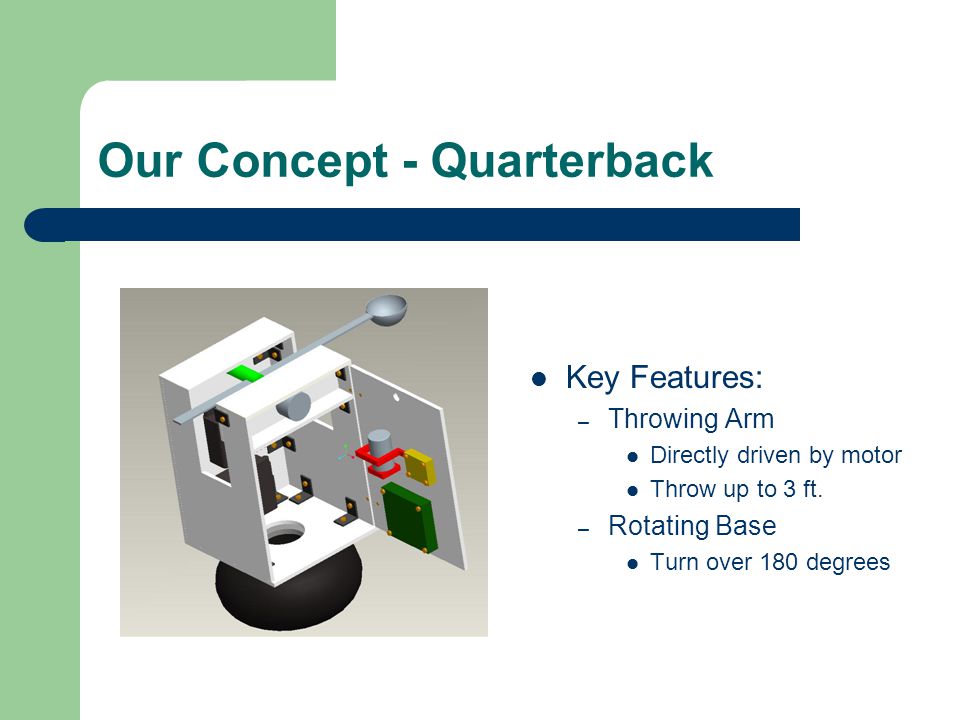 Our Concept - Quarterback

- Key Features:
  - Throwing Arm
    - Directly driven by motor
    - Throw up to 3 ft.
  - Rotating Base
    - Turn over 180 degrees